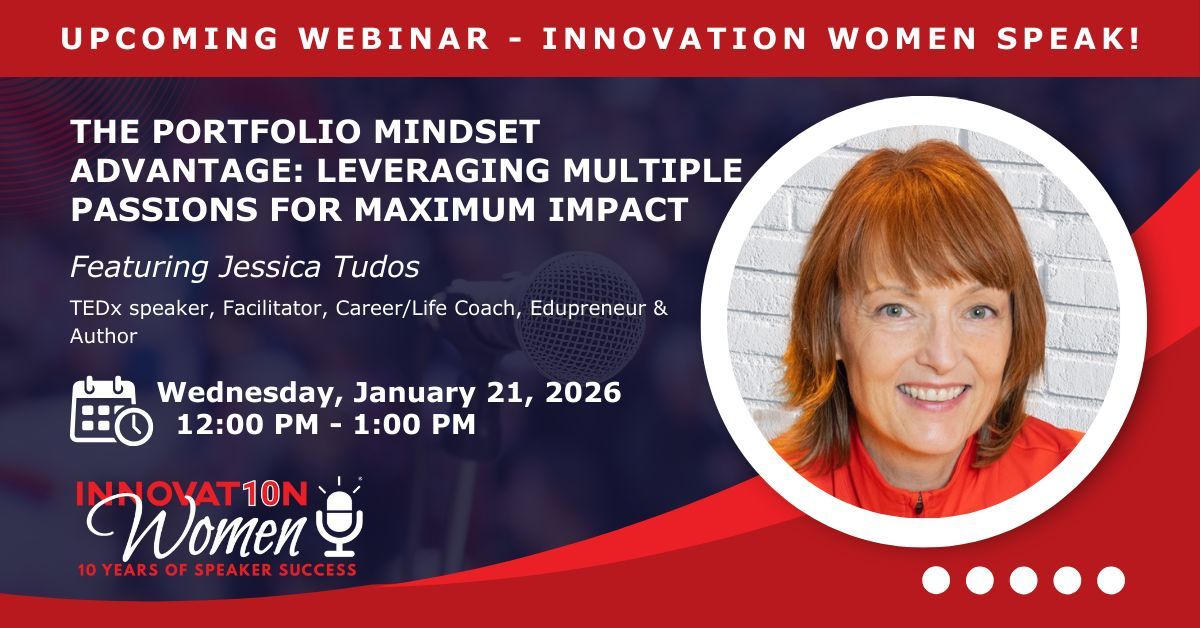 UPCOMING WEBINAR - INNOVATION WOMEN SPEAK!

THE PORTFOLIO MINDSET ADVANTAGE: LEVERAGING MULTIPLE PASSIONS FOR MAXIMUM IMPACT

Featuring Jessica Tudos

TEDx speaker, Facilitator, Career/Life Coach, Edupreneur & Author

Wednesday, January 21, 2026
12:00 PM - 1:00 PM

INNOVAT10N Women
10 YEARS OF SPEAKER SUCCESS